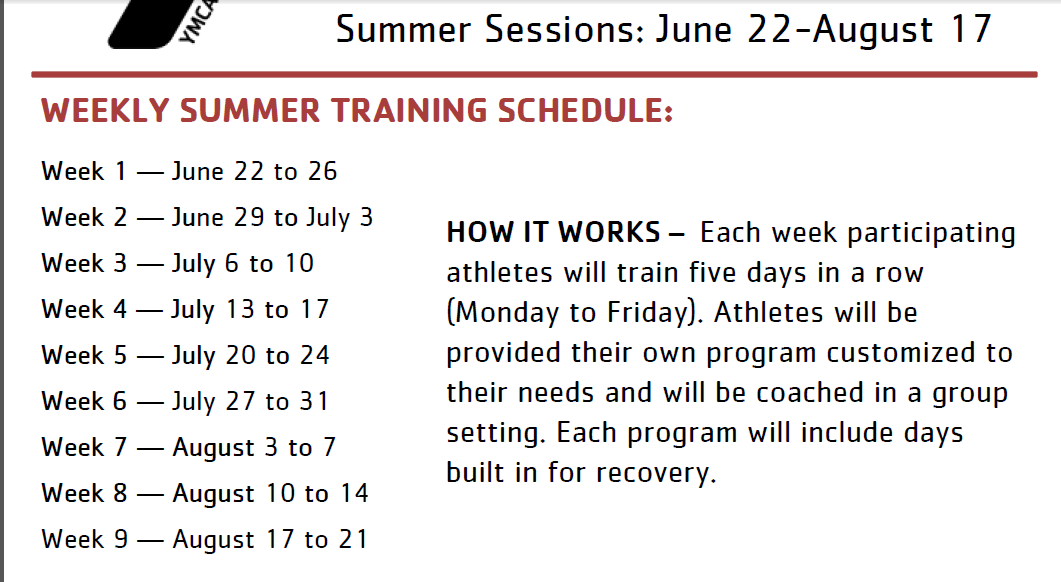 YMCA

Summer Sessions: June 22-August 17

WEEKLY SUMMER TRAINING SCHEDULE:

Week 1 — June 22 to 26
Week 2 — June 29 to July 3
Week 3 — July 6 to 10
Week 4 — July 13 to 17
Week 5 — July 20 to 24
Week 6 — July 27 to 31
Week 7 — August 3 to 7
Week 8 — August 10 to 14
Week 9 — August 17 to 21

HOW IT WORKS – Each week participating athletes will train five days in a row (Monday to Friday). Athletes will be provided their own program customized to their needs and will be coached in a group setting. Each program will include days built in for recovery.